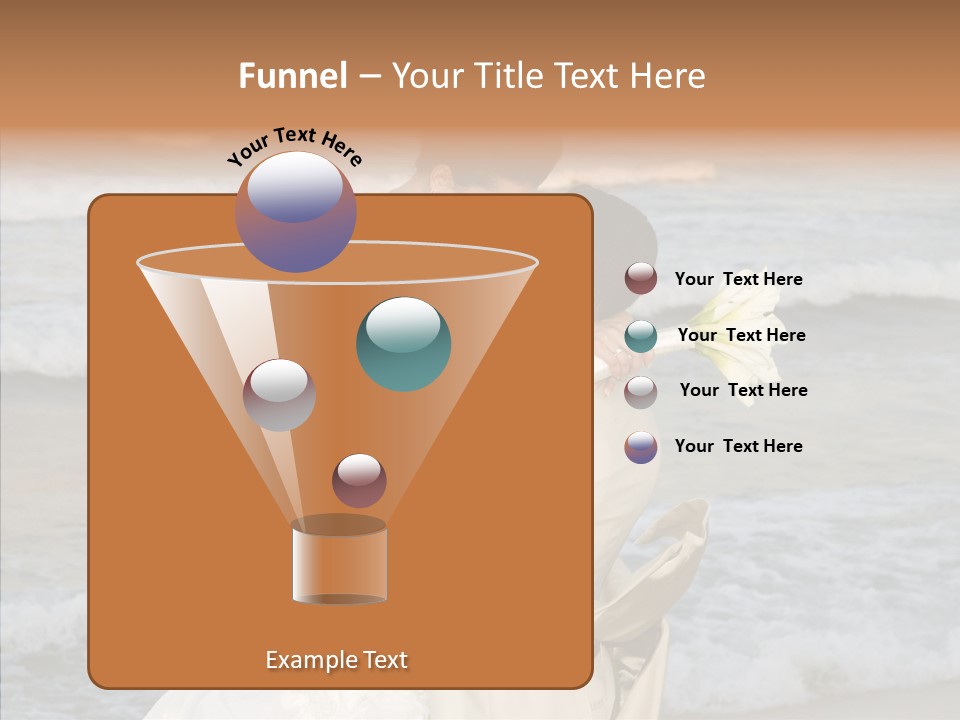 Funnel – Your Title Text Here

Your Text Here

Your Text Here

Your Text Here

Your Text Here

Your Text Here

Example Text